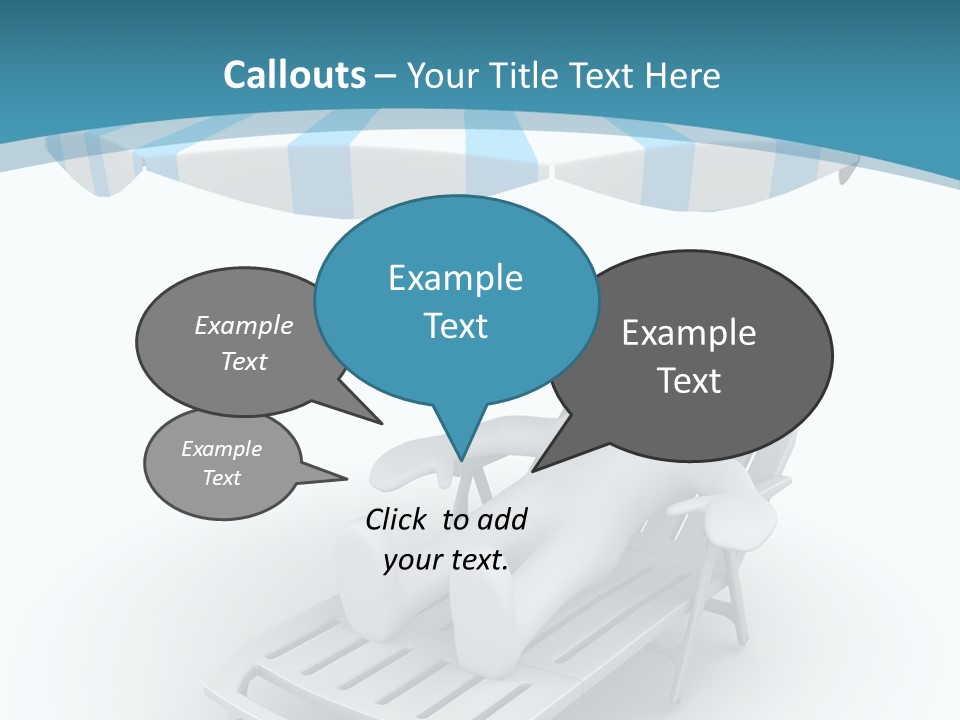 Callouts – Your Title Text Here

Example Text

Example Text

Example Text

Example Text

Click to add your text.